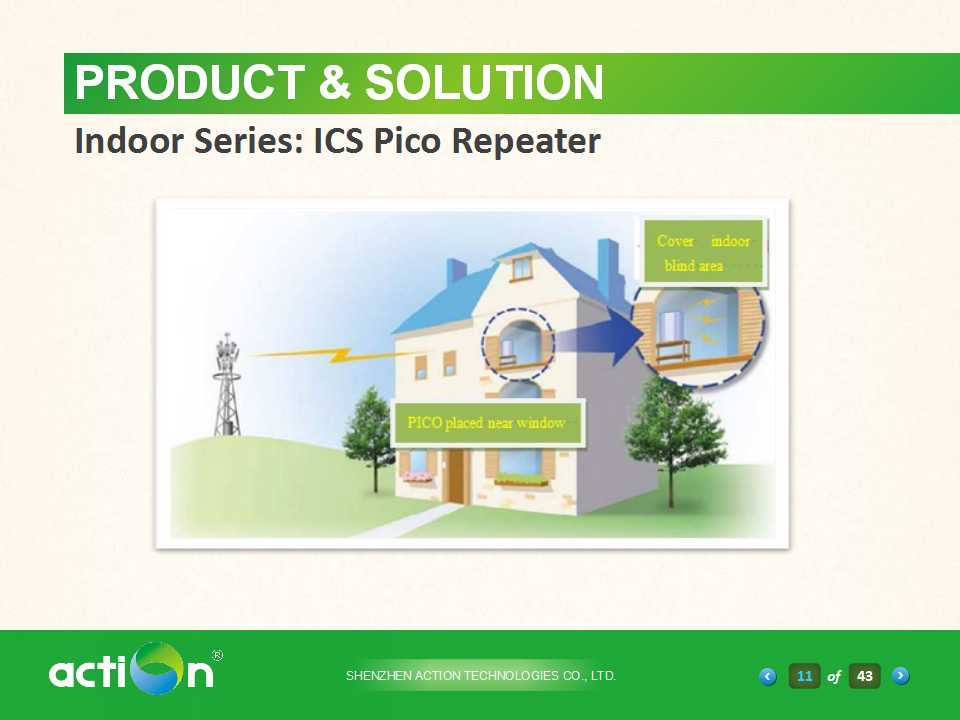 PRODUCT & SOLUTION

Indoor Series: ICS Pico Repeater

Cover indoor blind area

PICO placed near window

action®

SHENZHEN ACTION TECHNOLOGIES CO., LTD.

11 of 43